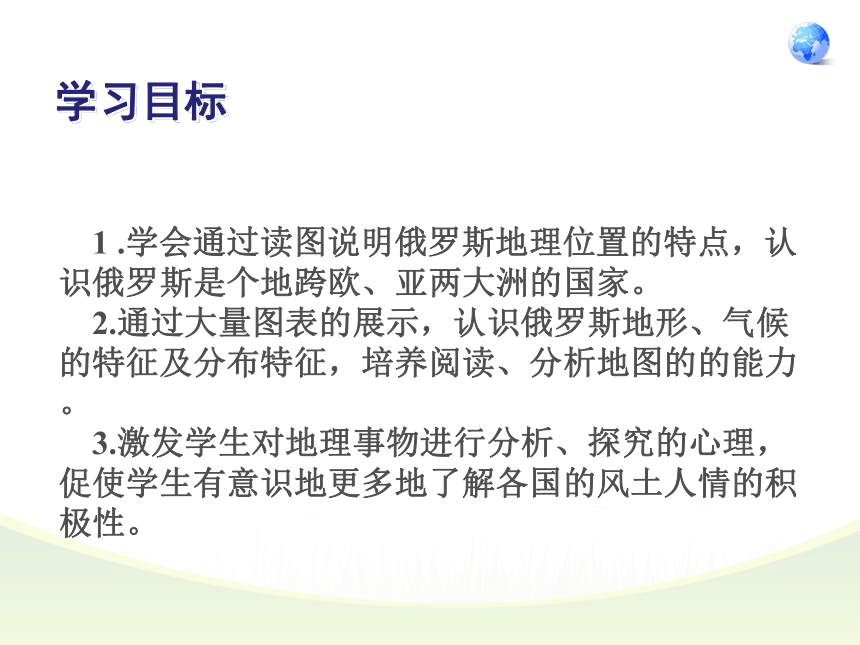 学习目标

1 .学会通过读图说明俄罗斯地理位置的特点，认识俄罗斯是个地跨欧、亚两大洲的国家。

2.通过大量图表的展示，认识俄罗斯地形、气候的特征及分布特征，培养阅读、分析地图的的能力。

3.激发学生对地理事物进行分析、探究的心理，促使学生有意识地更多地了解各国的风土人情的积极性。